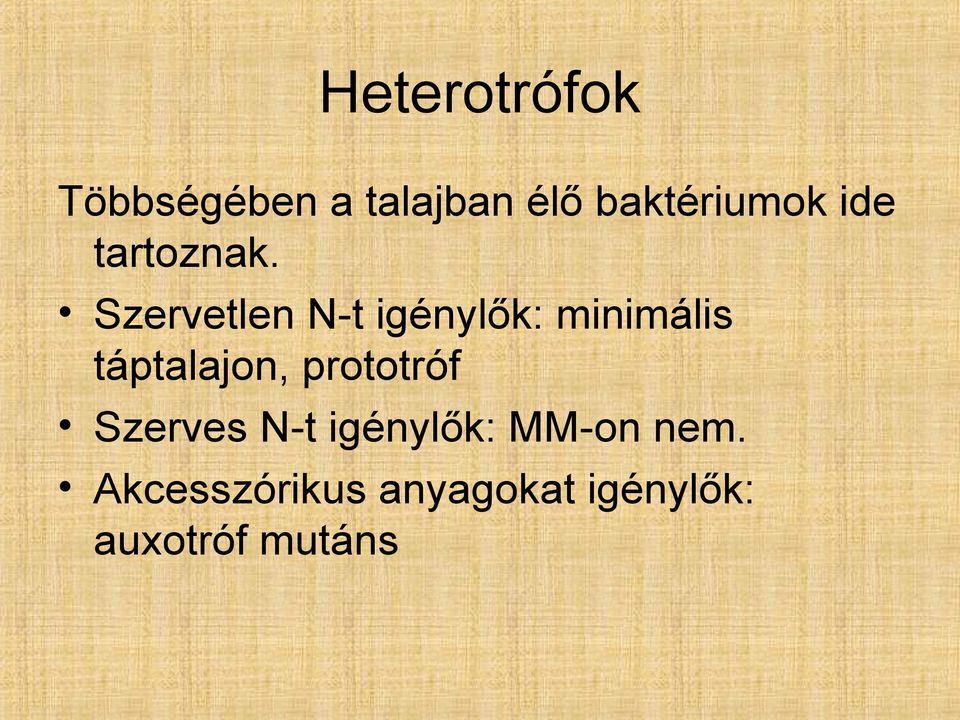 Heterotrófok

Többségében a talajban élő baktériumok ide tartoznak.

• Szervetlen N-t igénylők: minimális táptalajon, prototróf
• Szerves N-t igénylők: MM-on nem.
• Akcesszórikus anyagokat igénylők: auxotróf mutáns